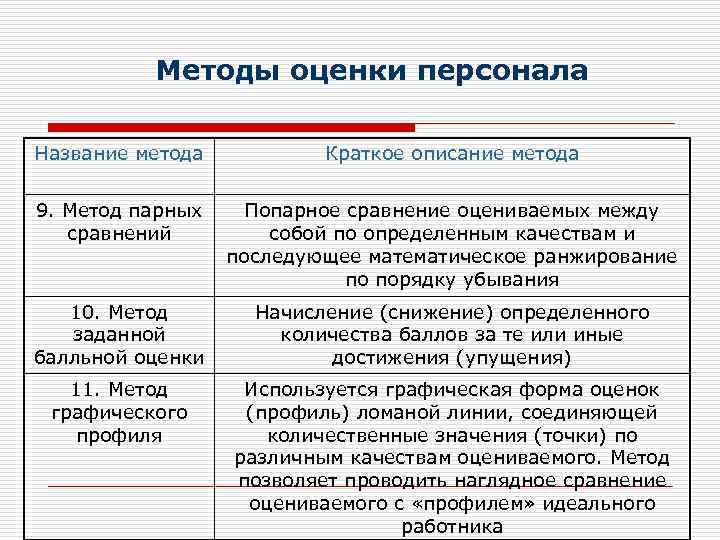 Методы оценки персонала

| Название метода | Краткое описание метода |
|---|---|
| 9. Метод парных сравнений | Попарное сравнение оцениваемых между собой по определенным качествам и последующее математическое ранжирование по порядку убывания |
| 10. Метод заданной балльной оценки | Начисление (снижение) определенного количества баллов за те или иные достижения (упущения) |
| 11. Метод графического профиля | Используется графическая форма оценок (профиль) ломаной линии, соединяющей количественные значения (точки) по различным качествам оцениваемого. Метод позволяет проводить наглядное сравнение оцениваемого с «профилем» идеального работника |